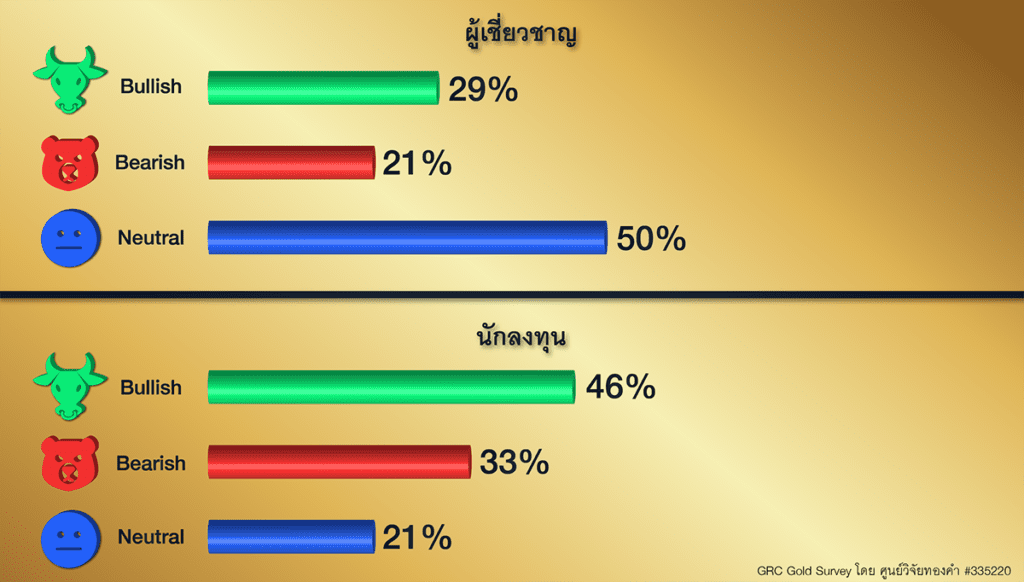 ผู้เชี่ยวชาญ

Bullish 29%

Bearish 21%

Neutral 50%

นักลงทุน

Bullish 46%

Bearish 33%

Neutral 21%

GRC Gold Survey โดย ศูนย์วิจัยทองคำ #335220